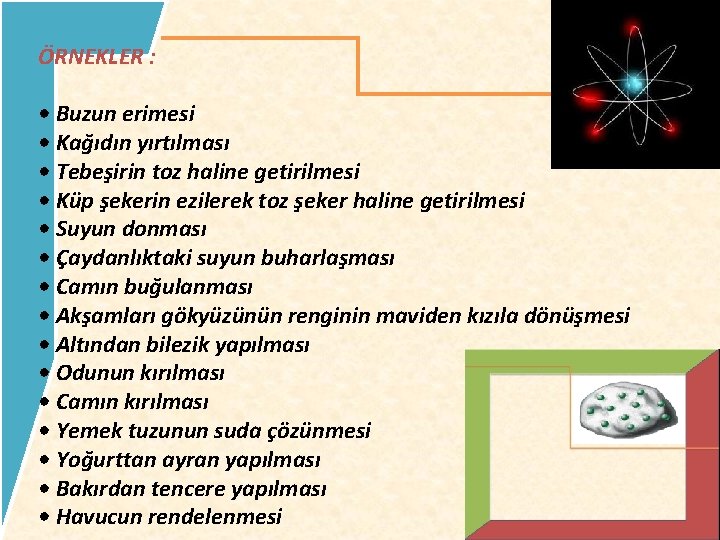 ÖRNEKLER :

• Buzun erimesi
• Kağıdın yırtılması
• Tebeşirin toz haline getirilmesi
• Küp şekerin ezilerek toz şeker haline getirilmesi
• Suyun donması
• Çaydanlıktaki suyun buharlaşması
• Camın buğulanması
• Akşamları gökyüzünün renginin maviden kızıla dönüşmesi
• Altından bilezik yapılması
• Odunun kırılması
• Camın kırılması
• Yemek tuzunun suda çözünmesi
• Yoğurttan ayran yapılması
• Bakırdan tencere yapılması
• Havucun rendelenmesi